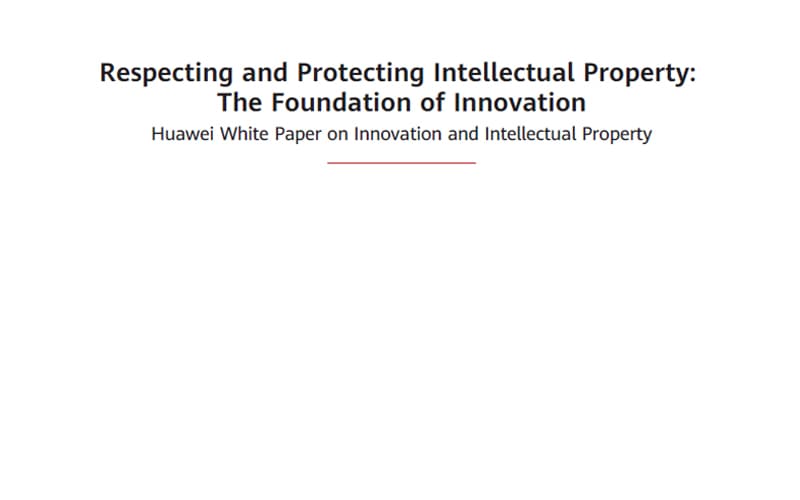 Respecting and Protecting Intellectual Property:
The Foundation of Innovation

Huawei White Paper on Innovation and Intellectual Property